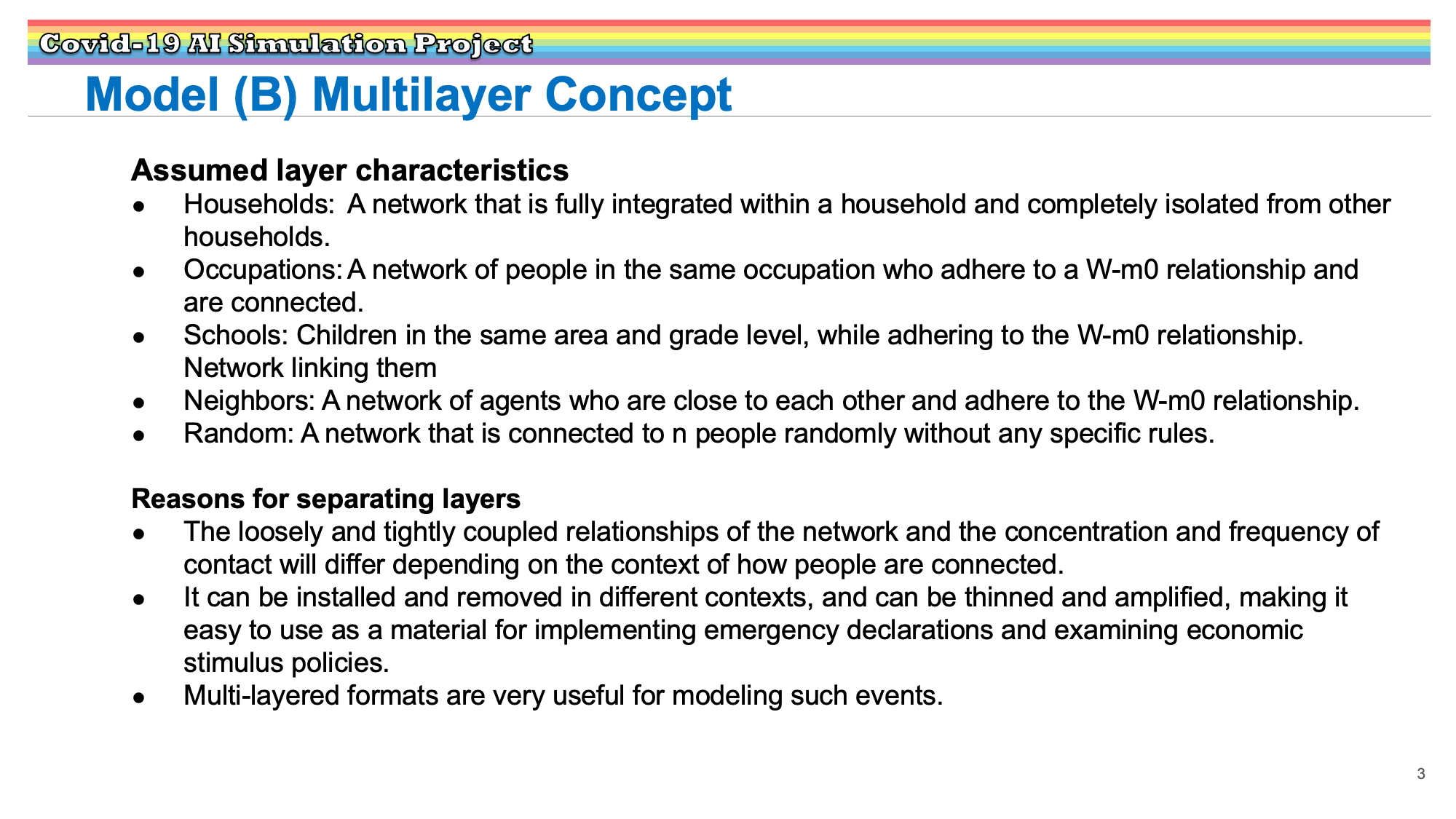 Covid-19 AI Simulation Project

Model (B) Multilayer Concept

Assumed layer characteristics
- Households: A network that is fully integrated within a household and completely isolated from other households.
- Occupations: A network of people in the same occupation who adhere to a W-m0 relationship and are connected.
- Schools: Children in the same area and grade level, while adhering to the W-m0 relationship. Network linking them
- Neighbors: A network of agents who are close to each other and adhere to the W-m0 relationship.
- Random: A network that is connected to n people randomly without any specific rules.

Reasons for separating layers
- The loosely and tightly coupled relationships of the network and the concentration and frequency of contact will differ depending on the context of how people are connected.
- It can be installed and removed in different contexts, and can be thinned and amplified, making it easy to use as a material for implementing emergency declarations and examining economic stimulus policies.
- Multi-layered formats are very useful for modeling such events.

3